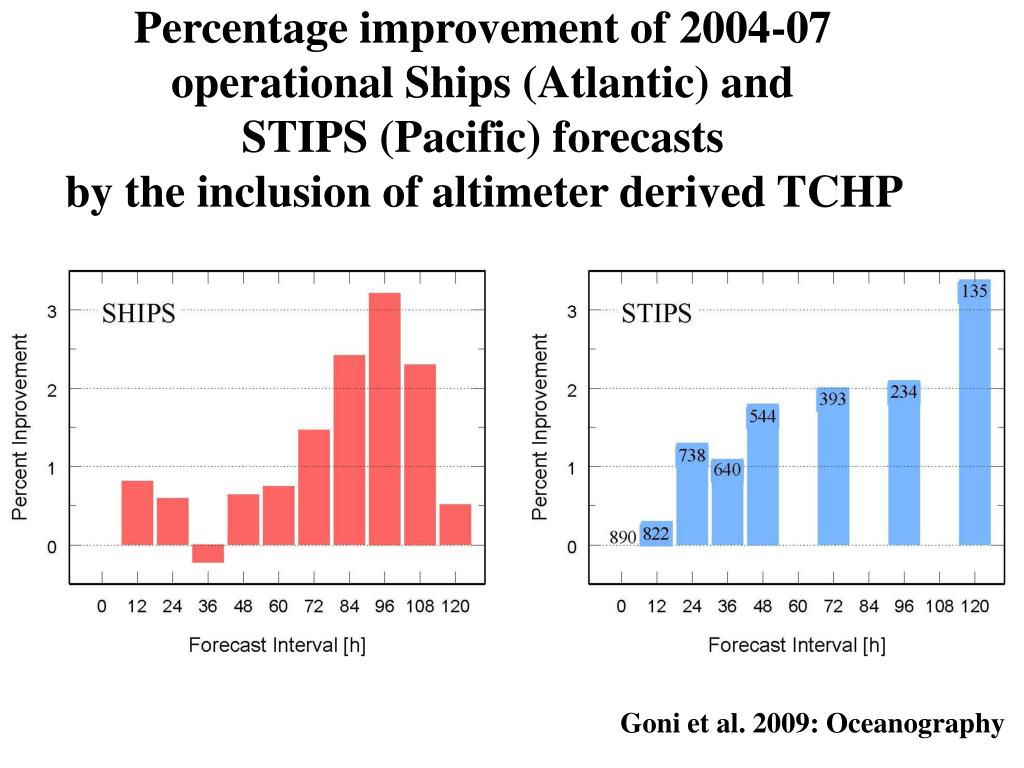 Percentage improvement of 2004-07 operational Ships (Atlantic) and STIPS (Pacific) forecasts by the inclusion of altimeter derived TCHP

SHIPS

Percent Inprovement

3
2
1
0

0 12 24 36 48 60 72 84 96 108 120

Forecast Interval [h]

STIPS

Percent Inprovement

3
2
1
0

890 822 738 640 544 393 234 135

0 12 24 36 48 60 72 84 96 108 120

Forecast Interval [h]

Goni et al. 2009: Oceanography